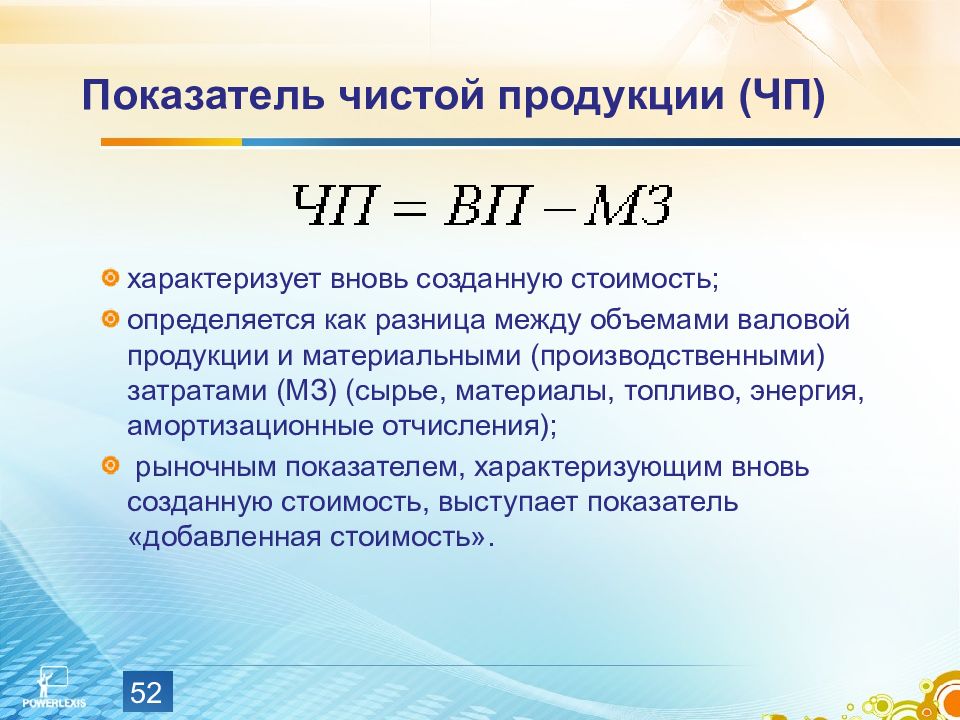 Показатель чистой продукции (ЧП)

$ЧП = ВП - МЗ$

характеризует вновь созданную стоимость;

определяется как разница между объемами валовой продукции и материальными (производственными) затратами (МЗ) (сырье, материалы, топливо, энергия, амортизационные отчисления);

рыночным показателем, характеризующим вновь созданную стоимость, выступает показатель «добавленная стоимость».

POWERLEXIS

52